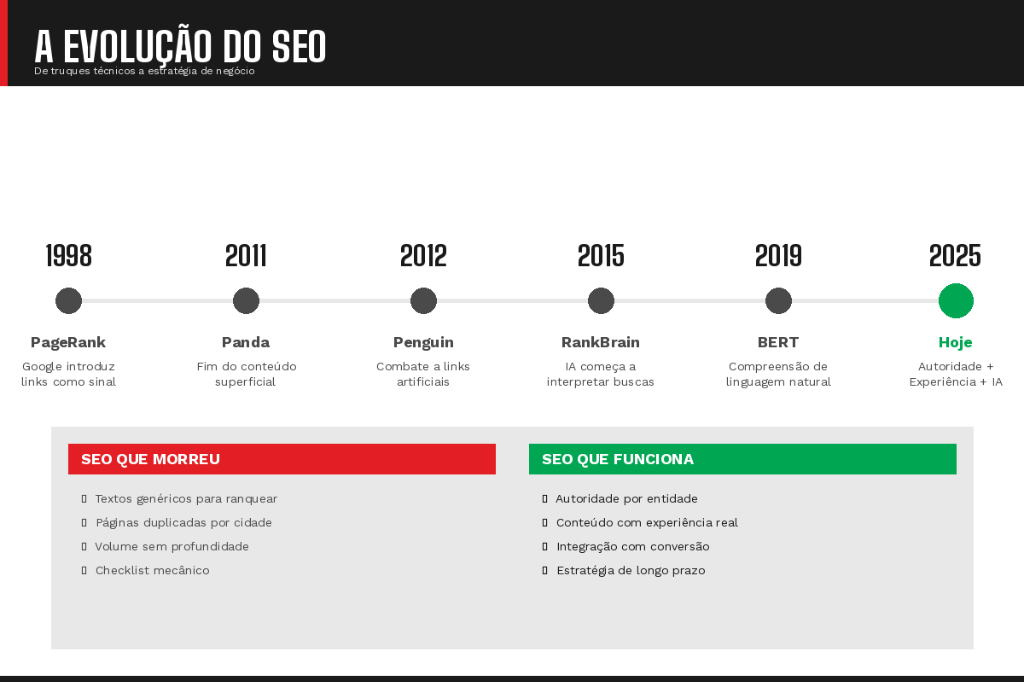 A EVOLUÇÃO DO SEO
De truques técnicos a estratégia de negócio

1998
PageRank
Google introduz links como sinal

2011
Panda
Fim do conteúdo superficial

2012
Penguin
Combate a links artificiais

2015
RankBrain
IA começa a interpretar buscas

2019
BERT
Compreensão de linguagem natural

2025
Hoje
Autoridade + Experiência + IA

SEO QUE MORREU
▯ Textos genéricos para ranquear
▯ Páginas duplicadas por cidade
▯ Volume sem profundidade
▯ Checklist mecânico

SEO QUE FUNCIONA
▯ Autoridade por entidade
▯ Conteúdo com experiência real
▯ Integração com conversão
▯ Estratégia de longo prazo